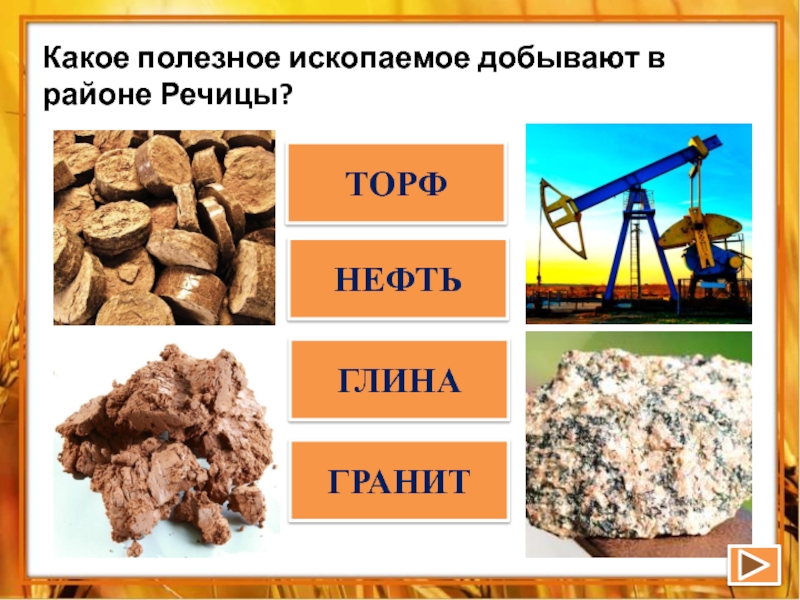 Какое полезное ископаемое добывают в районе Речицы?

ТОРФ

НЕФТЬ

ГЛИНА

ГРАНИТ